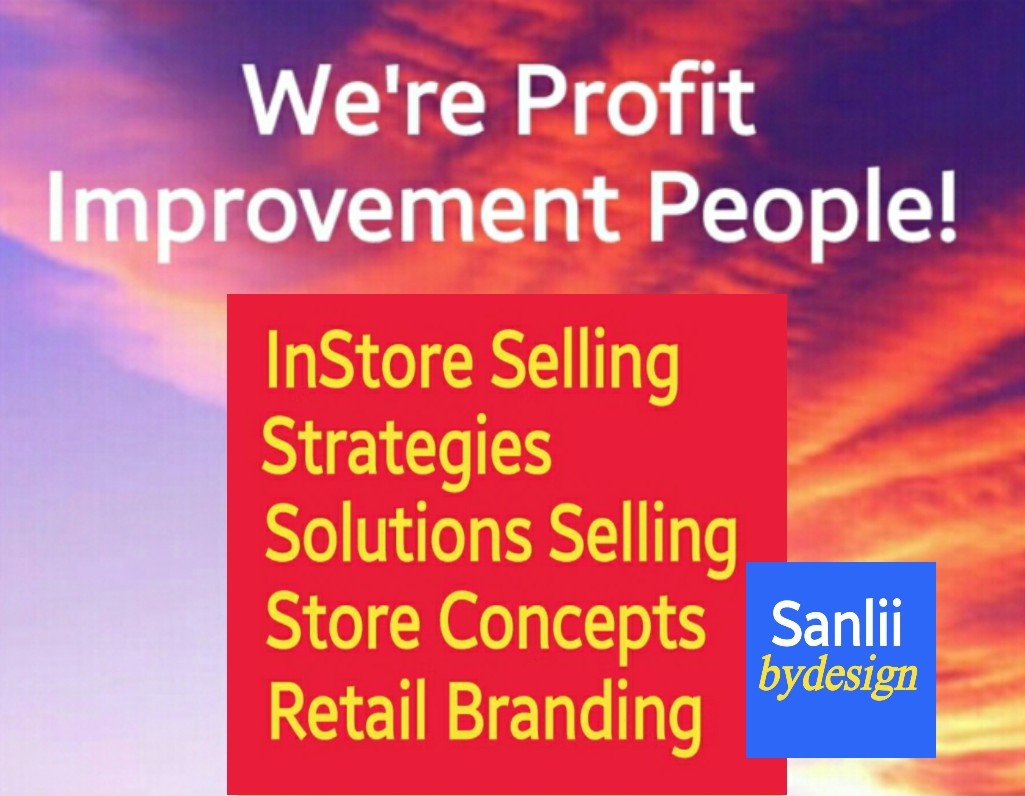 We're Profit Improvement People!

InStore Selling Strategies
Solutions Selling
Store Concepts
Retail Branding

Sanlii
bydesign